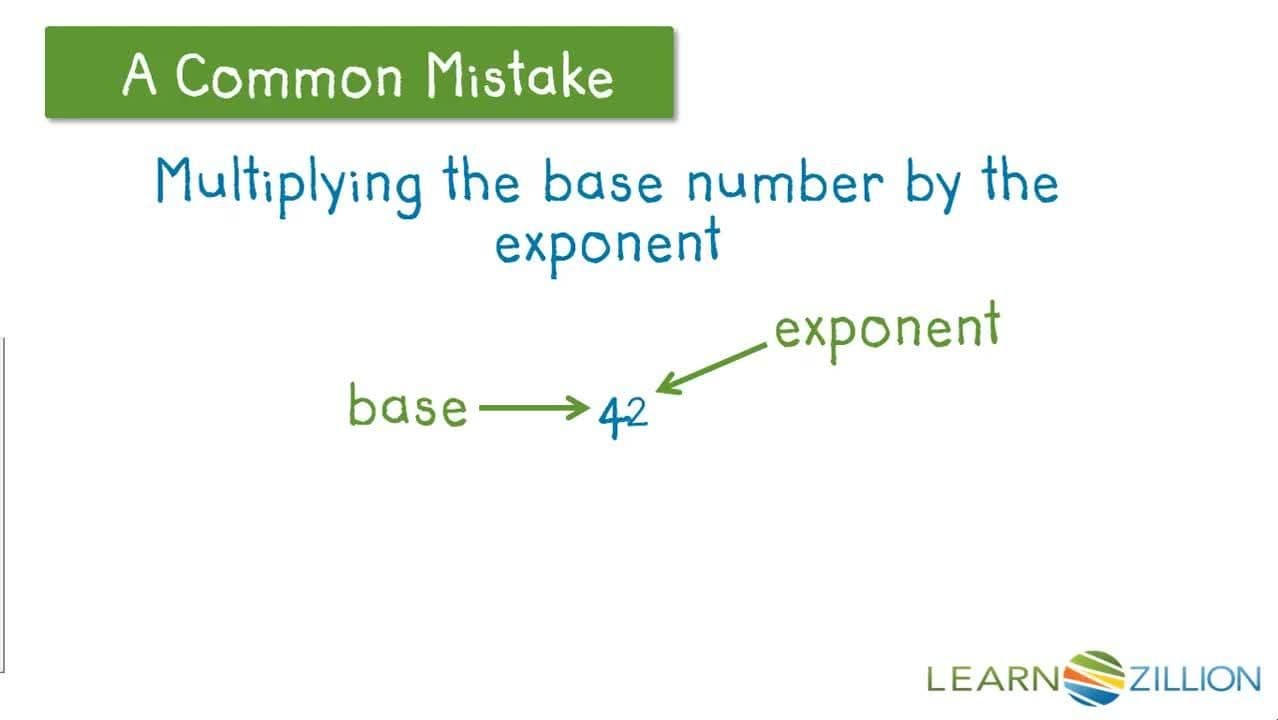 A Common Mistake

Multiplying the base number by the exponent

exponent

base $4^2$

LEARNZILLION